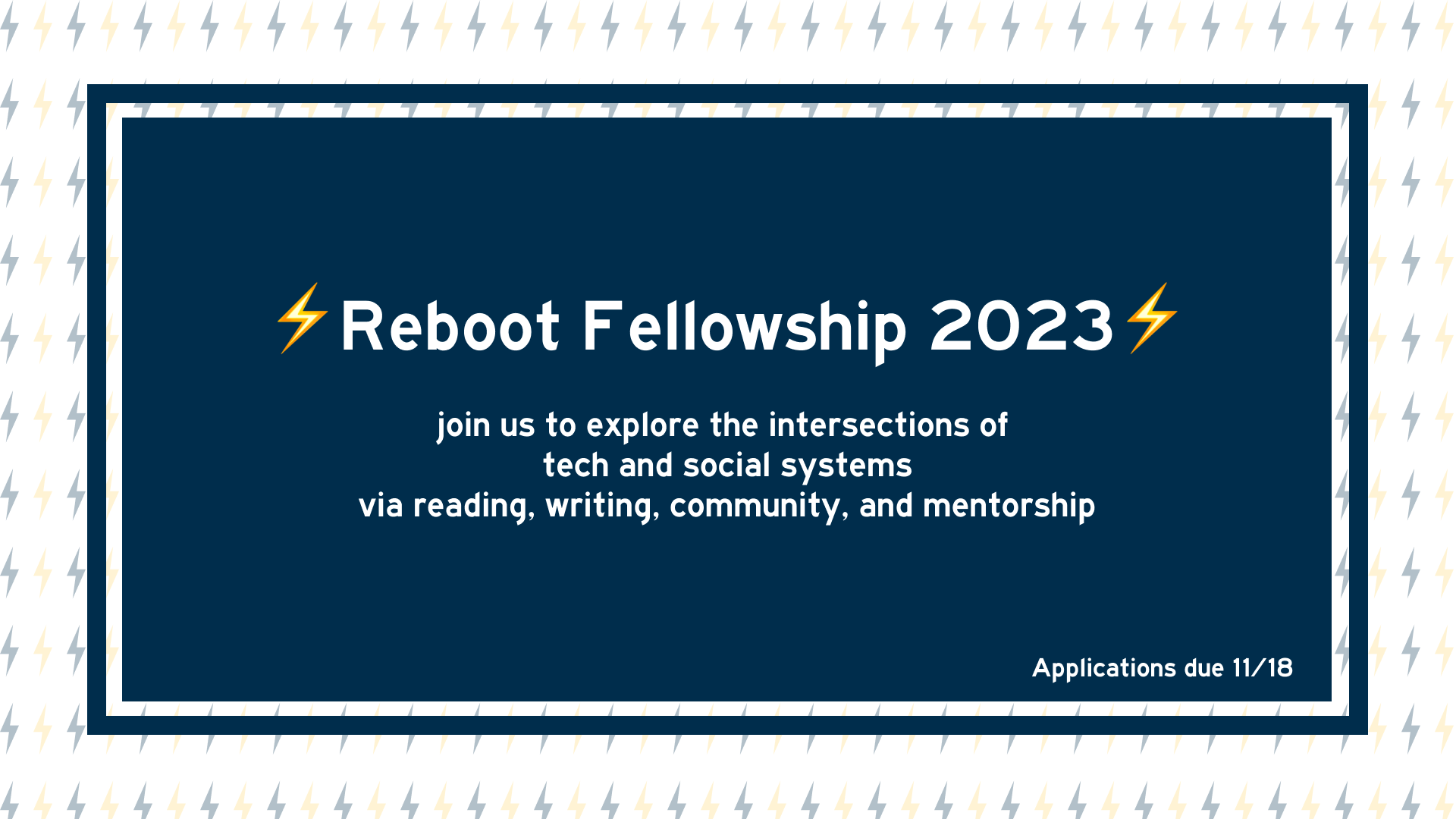 ⚡Reboot Fellowship 2023⚡

join us to explore the intersections of
tech and social systems
via reading, writing, community, and mentorship

Applications due 11/18